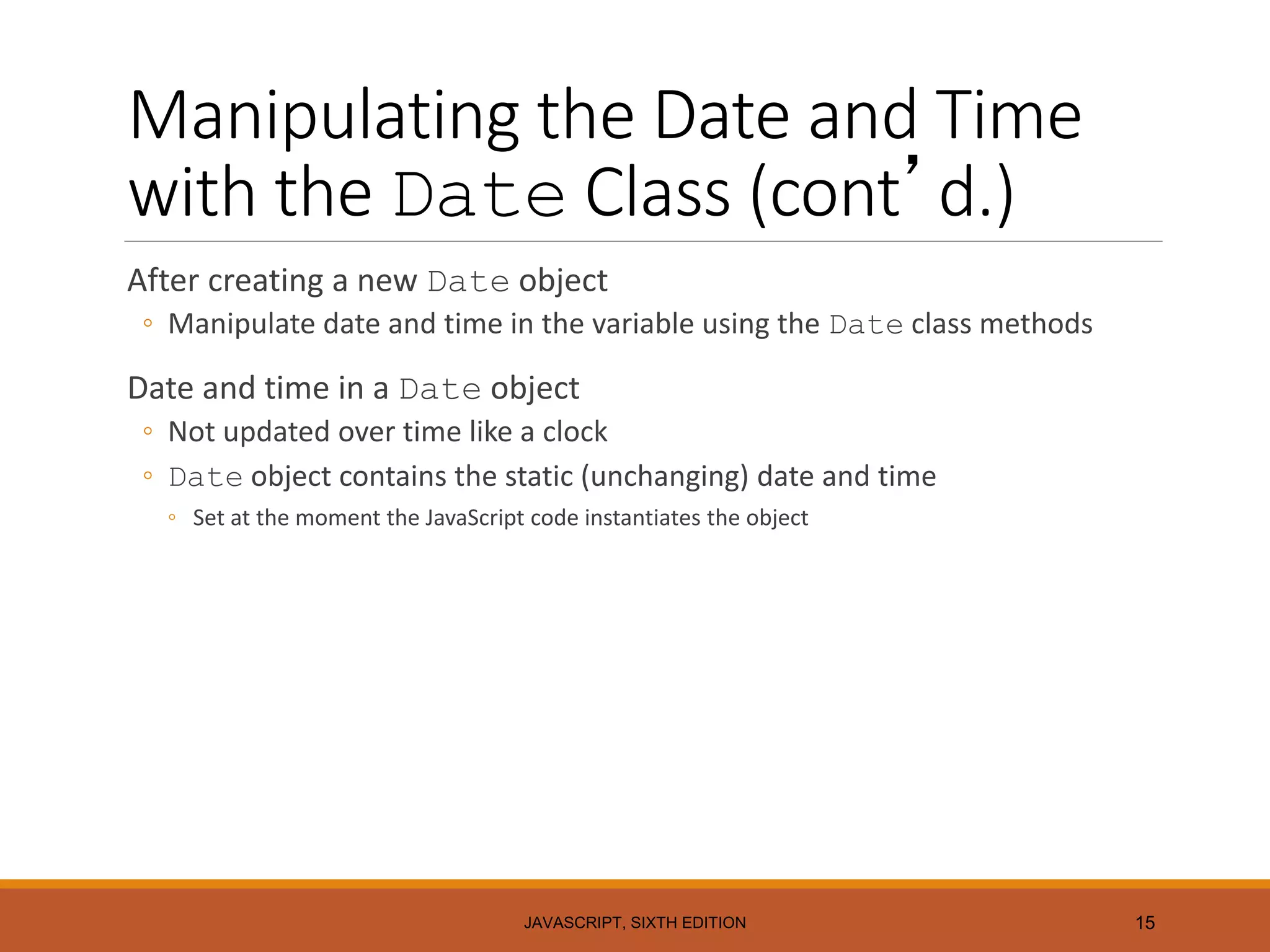 Manipulating the Date and Time with the Date Class (cont’d.)

After creating a new Date object

◦ Manipulate date and time in the variable using the Date class methods

Date and time in a Date object

◦ Not updated over time like a clock

◦ Date object contains the static (unchanging) date and time

◦ Set at the moment the JavaScript code instantiates the object

JAVASCRIPT, SIXTH EDITION

15